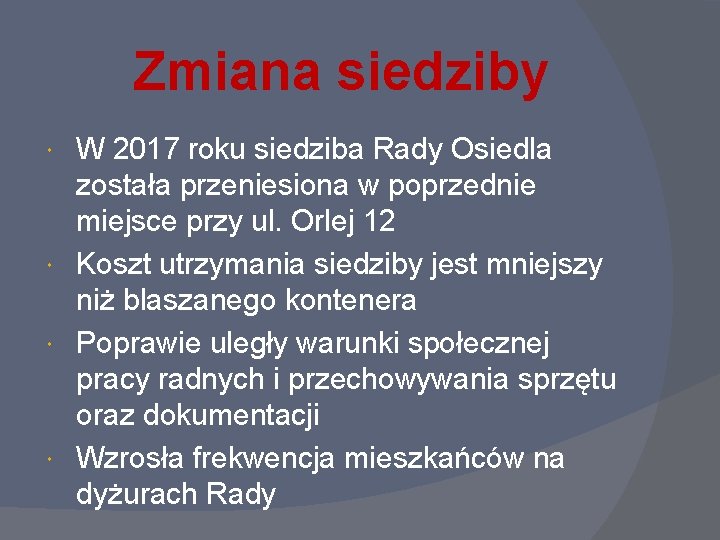 Zmiana siedziby

W 2017 roku siedziba Rady Osiedla została przeniesiona w poprzednie miejsce przy ul. Orlej 12

Koszt utrzymania siedziby jest mniejszy niż blaszanego kontenera

Poprawie uległy warunki społecznej pracy radnych i przechowywania sprzętu oraz dokumentacji

Wzrosła frekwencja mieszkańców na dyżurach Rady